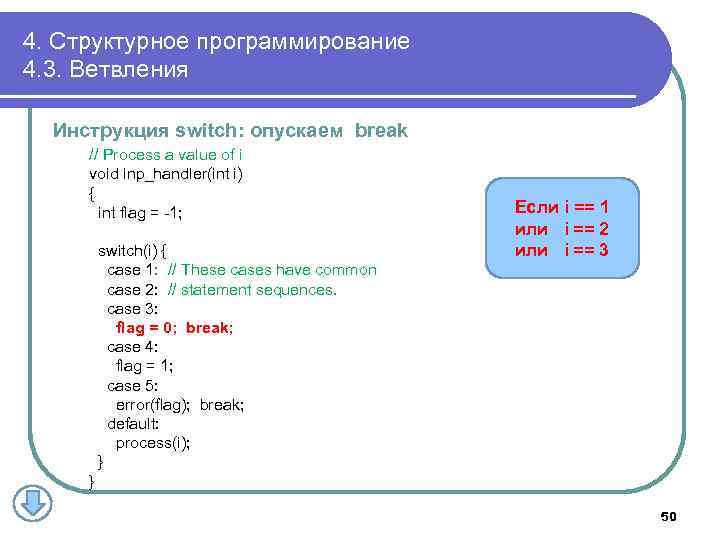 4. Структурное программирование
4.3. Ветвления

Инструкция switch: опускаем break

// Process a value of i
void inp_handler(int i)
{
int flag = -1;

switch(i) {
case 1: // These cases have common
case 2: // statement sequences.
case 3:
flag = 0; break;
case 4:
flag = 1;
case 5:
error(flag); break;
default:
process(i);
}
}

Если i == 1
или i == 2
или i == 3

50